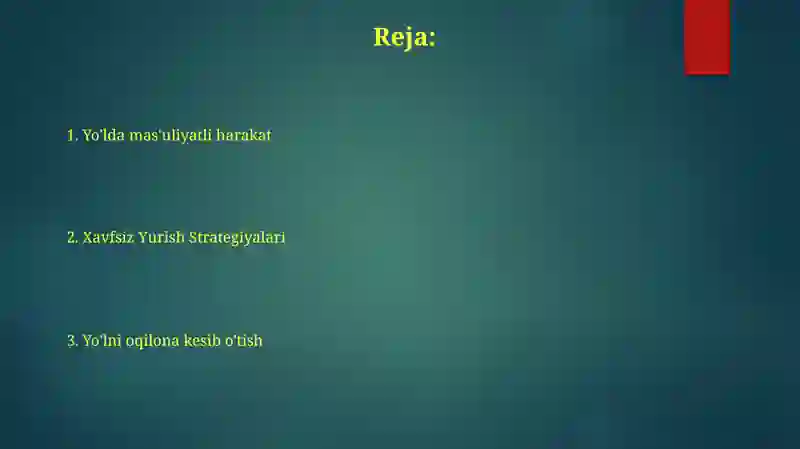 Reja:

1. Yo'lda mas'uliyatli harakat

2. Xavfsiz Yurish Strategiyalari

3. Yo'lni oqilona kesib o'tish